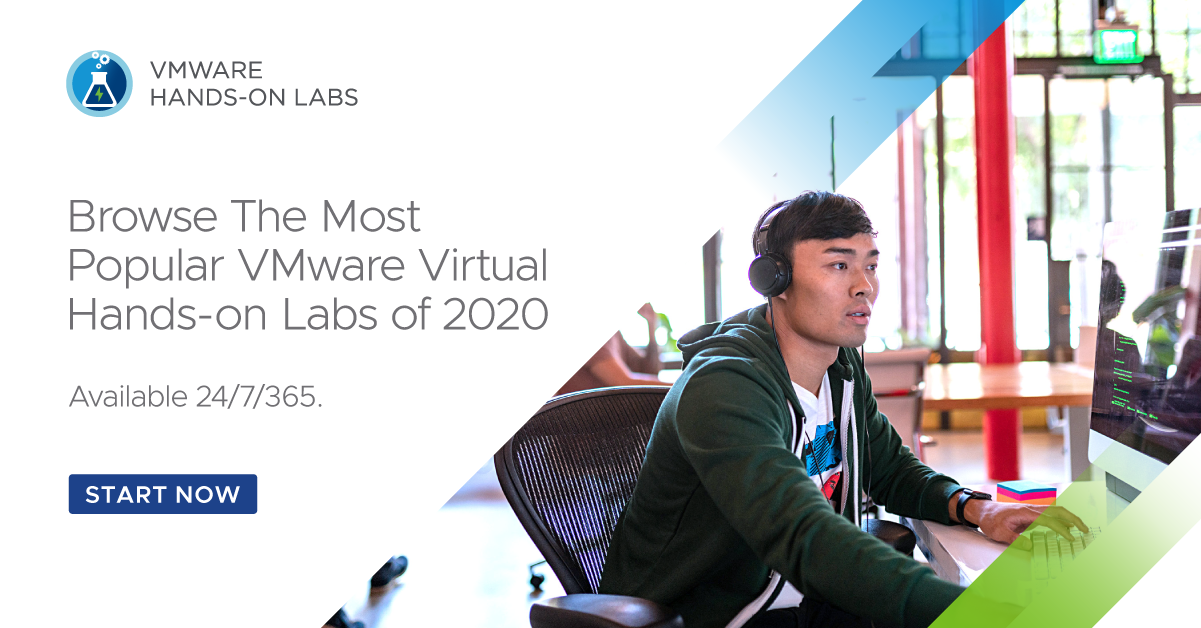 VMWARE
HANDS-ON LABS

Browse The Most Popular VMware Virtual Hands-on Labs of 2020

Available 24/7/365.

START NOW